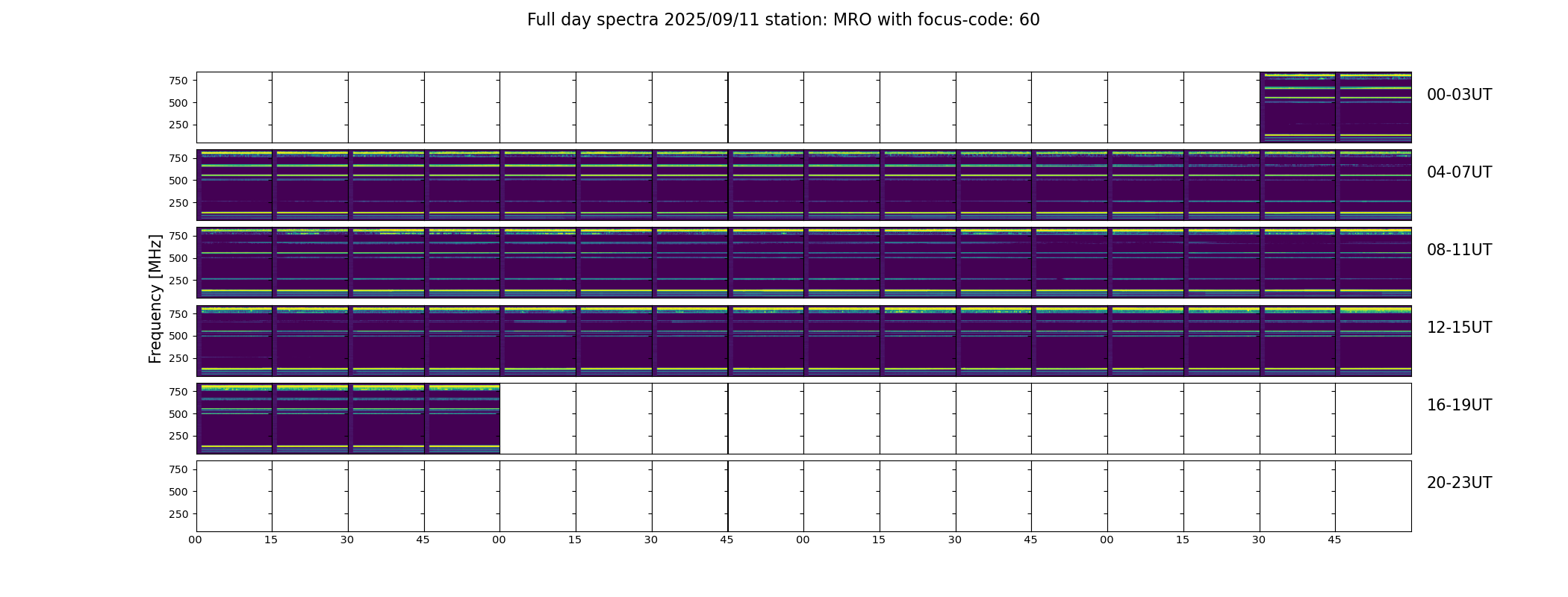 Full day spectra 2025/09/11 station: MRO with focus-code: 60

Frequency [MHz]

750
500
250
00-03UT

750
500
250
04-07UT

750
500
250
08-11UT

750
500
250
12-15UT

750
500
250
16-19UT

750
500
250
20-23UT

00 15 30 45 00 15 30 45 00 15 30 45 00 15 30 45